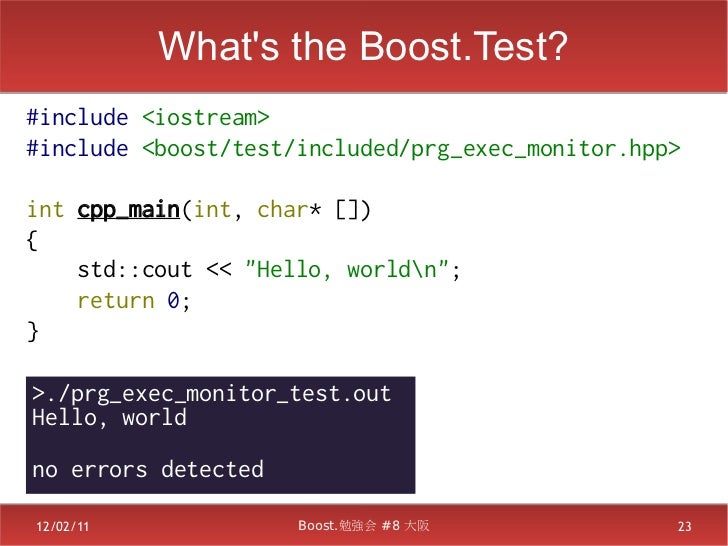 What's the Boost.Test?

#include <iostream>
#include <boost/test/included/prg_exec_monitor.hpp>

int cpp_main(int, char* [])
{
    std::cout << "Hello, world\n";
    return 0;
}

>./prg_exec_monitor_test.out
Hello, world

no errors detected

12/02/11

Boost.勉強会 #8 大阪

23